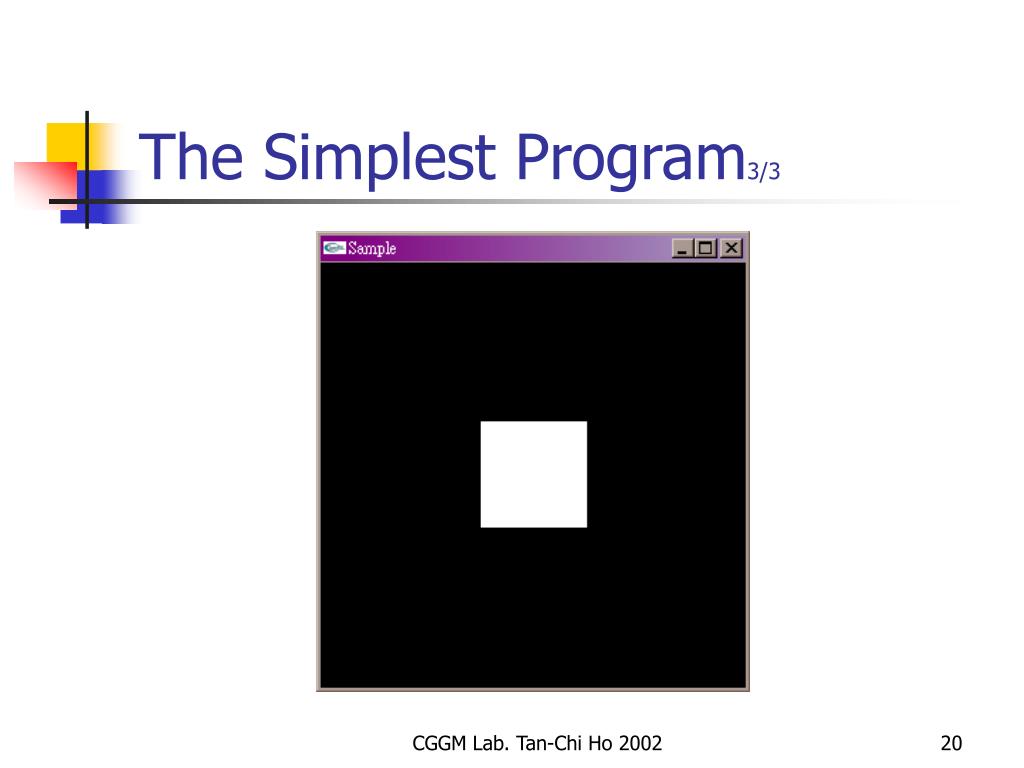 The Simplest Program3/3

Sample

CGGM Lab. Tan-Chi Ho 2002

20